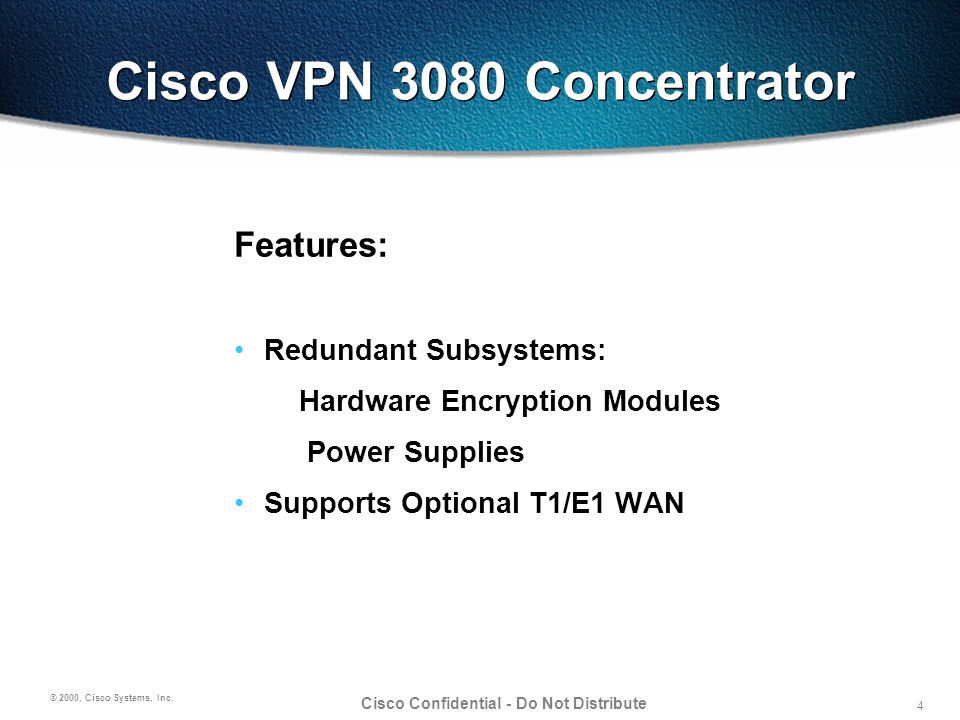 Cisco VPN 3080 Concentrator

Features:

• Redundant Subsystems:

Hardware Encryption Modules

Power Supplies

• Supports Optional T1/E1 WAN

© 2000, Cisco Systems, Inc.

Cisco Confidential - Do Not Distribute

4